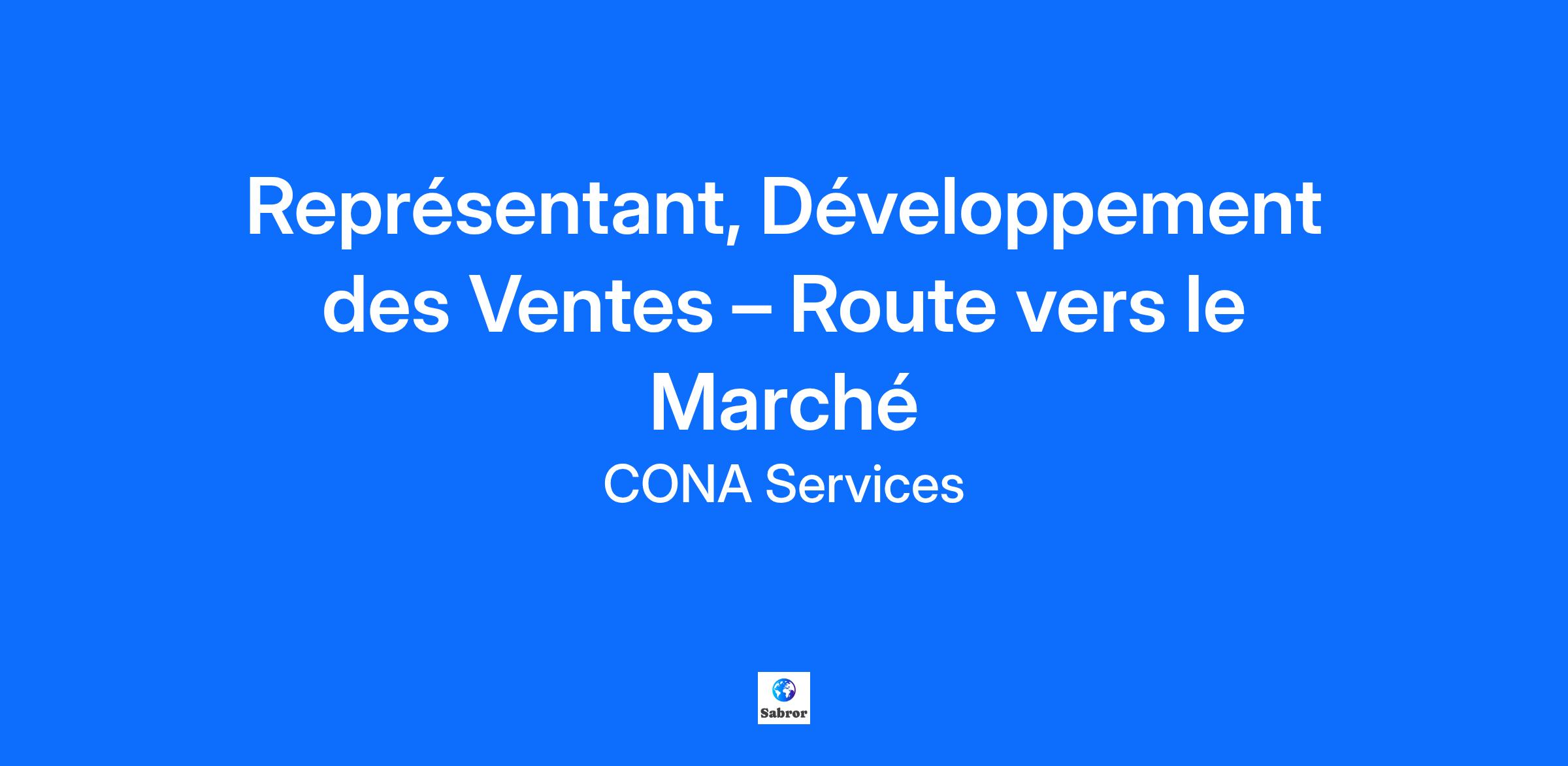 Représentant, Développement des Ventes – Route vers le Marché

CONA Services

Sabror